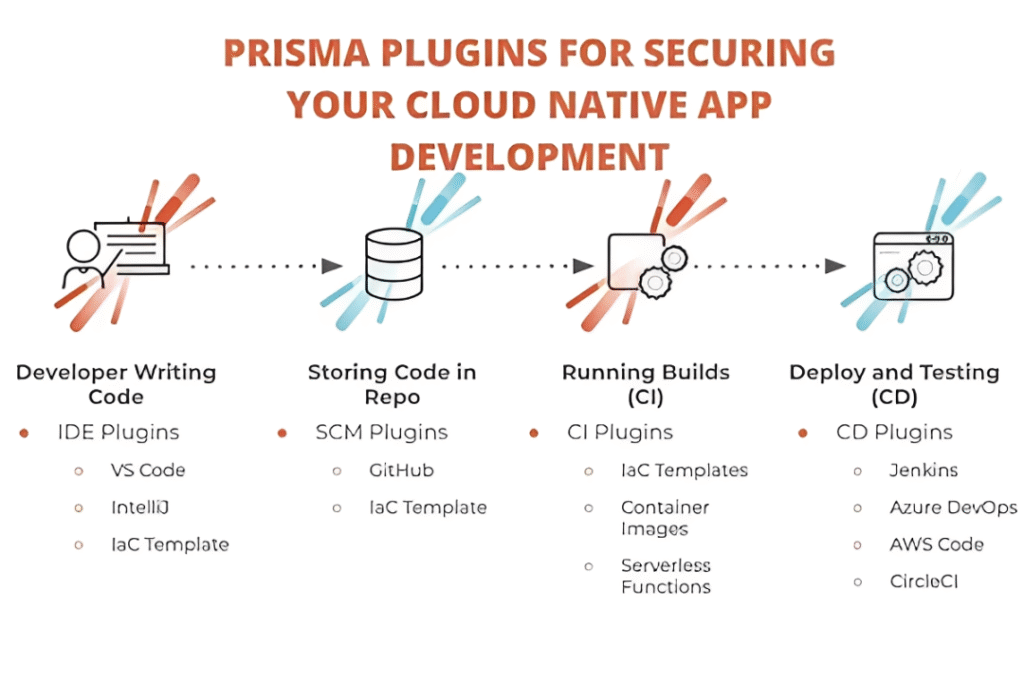 PRISMA PLUGINS FOR SECURING YOUR CLOUD NATIVE APP DEVELOPMENT

Developer Writing Code
- IDE Plugins
  - VS Code
  - IntelliJ
  - IaC Template

Storing Code in Repo
- SCM Plugins
  - GitHub
  - IaC Template

Running Builds (CI)
- CI Plugins
  - IaC Templates
  - Container Images
  - Serverless Functions

Deploy and Testing (CD)
- CD Plugins
  - Jenkins
  - Azure DevOps
  - AWS Code
  - CircleCI